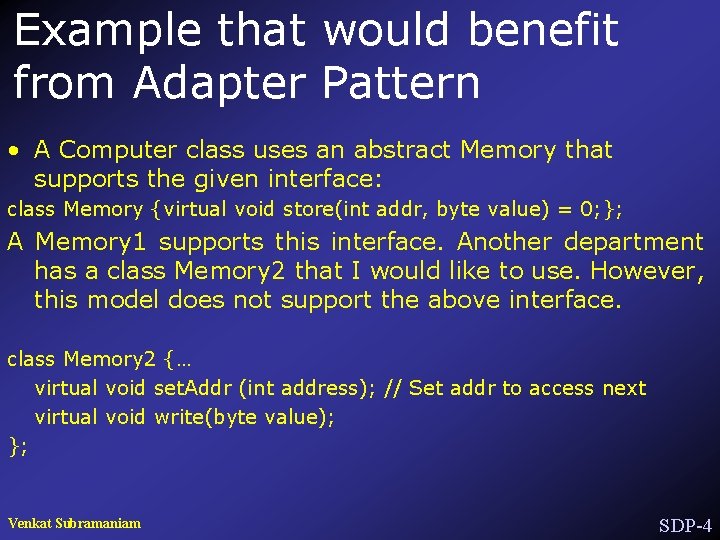 Example that would benefit from Adapter Pattern

• A Computer class uses an abstract Memory that supports the given interface:

class Memory {virtual void store(int addr, byte value) = 0;};

A Memory1 supports this interface. Another department has a class Memory2 that I would like to use. However, this model does not support the above interface.

class Memory2 {…
virtual void setAddr (int address); // Set addr to access next
virtual void write(byte value);
};

Venkat Subramaniam

SDP-4